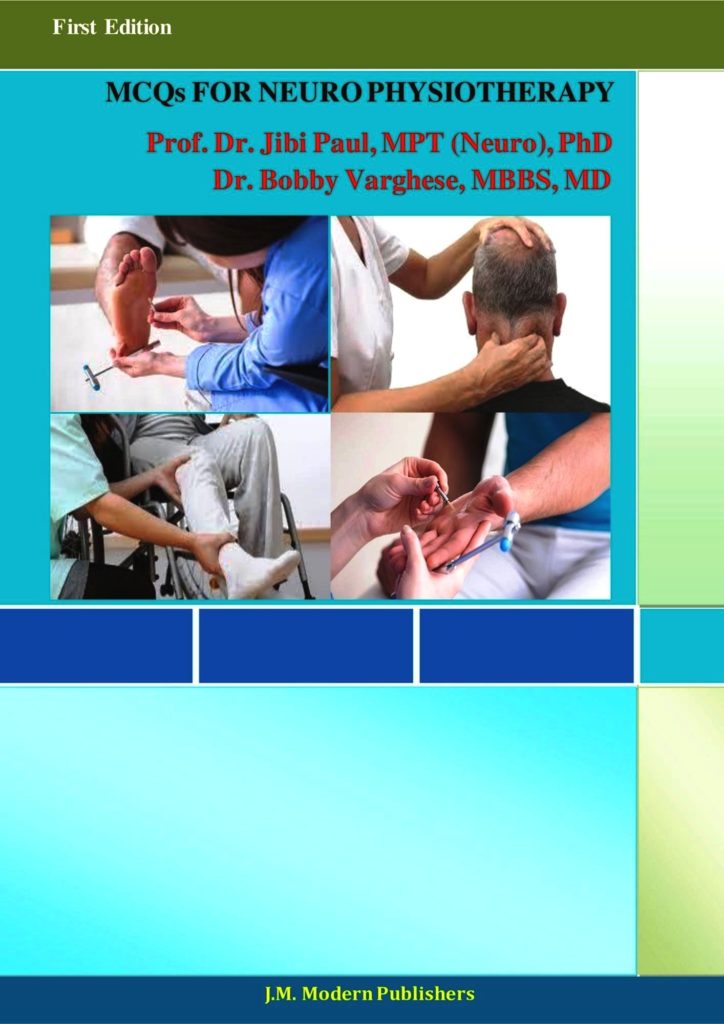 First Edition

MCQs FOR NEURO PHYSIOTHERAPY

Prof. Dr. Jibi Paul, MPT (Neuro), PhD

Dr. Bobby Varghese, MBBS, MD

J.M. Modern Publishers